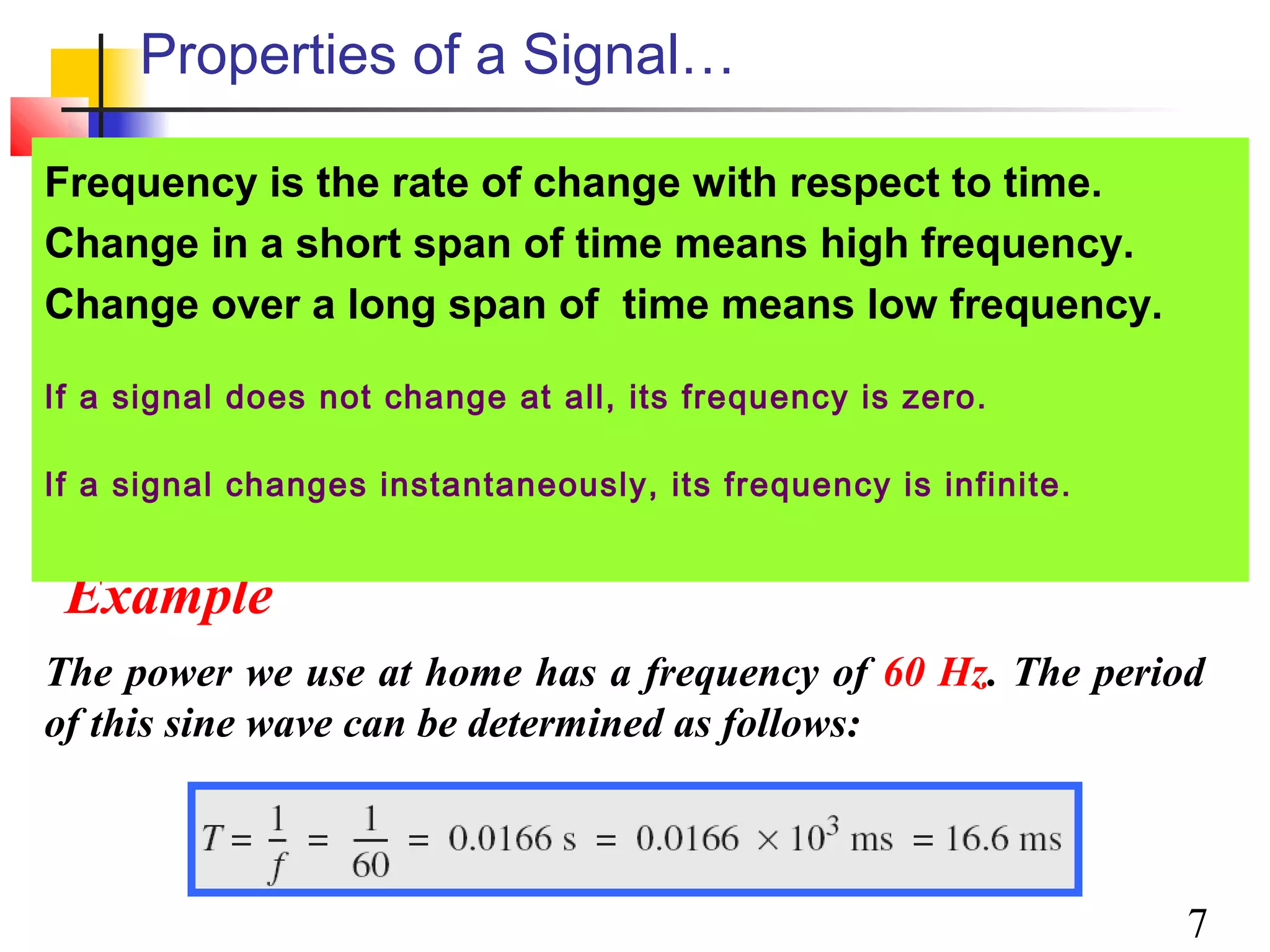 Properties of a Signal…

Frequency is the rate of change with respect to time.

Change in a short span of time means high frequency.

Change over a long span of time means low frequency.

If a signal does not change at all, its frequency is zero.

If a signal changes instantaneously, its frequency is infinite.

Example

The power we use at home has a frequency of 60 Hz. The period of this sine wave can be determined as follows:

$T = \frac{1}{f} = \frac{1}{60} = 0.0166 \text{ s} = 0.0166 \times 10^3 \text{ ms} = 16.6 \text{ ms}$

7